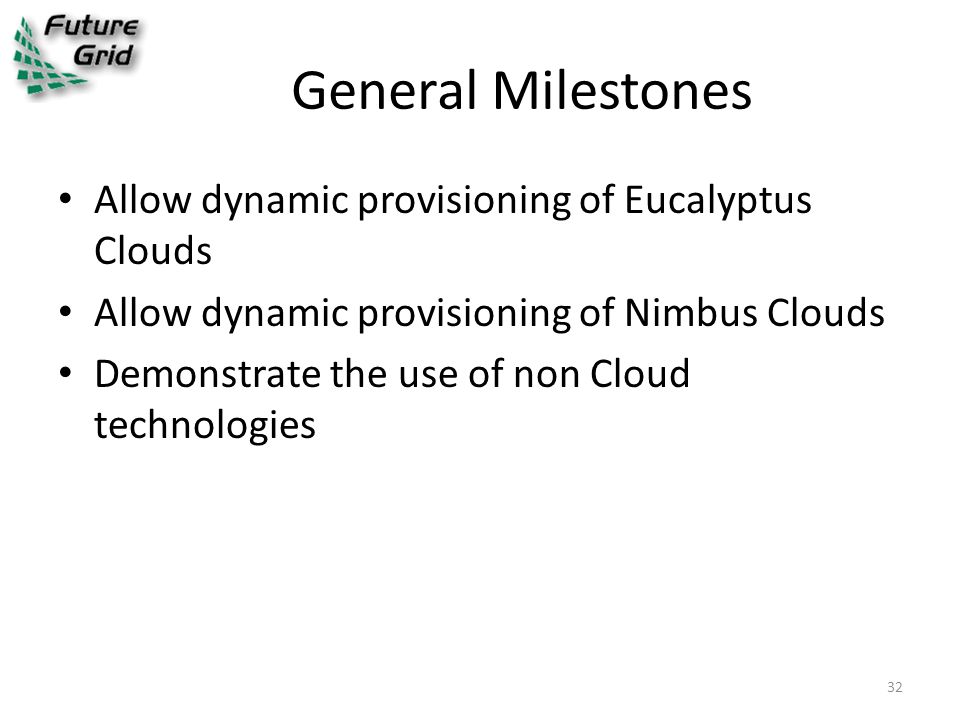 Future Grid

General Milestones

• Allow dynamic provisioning of Eucalyptus Clouds
• Allow dynamic provisioning of Nimbus Clouds
• Demonstrate the use of non Cloud technologies

32